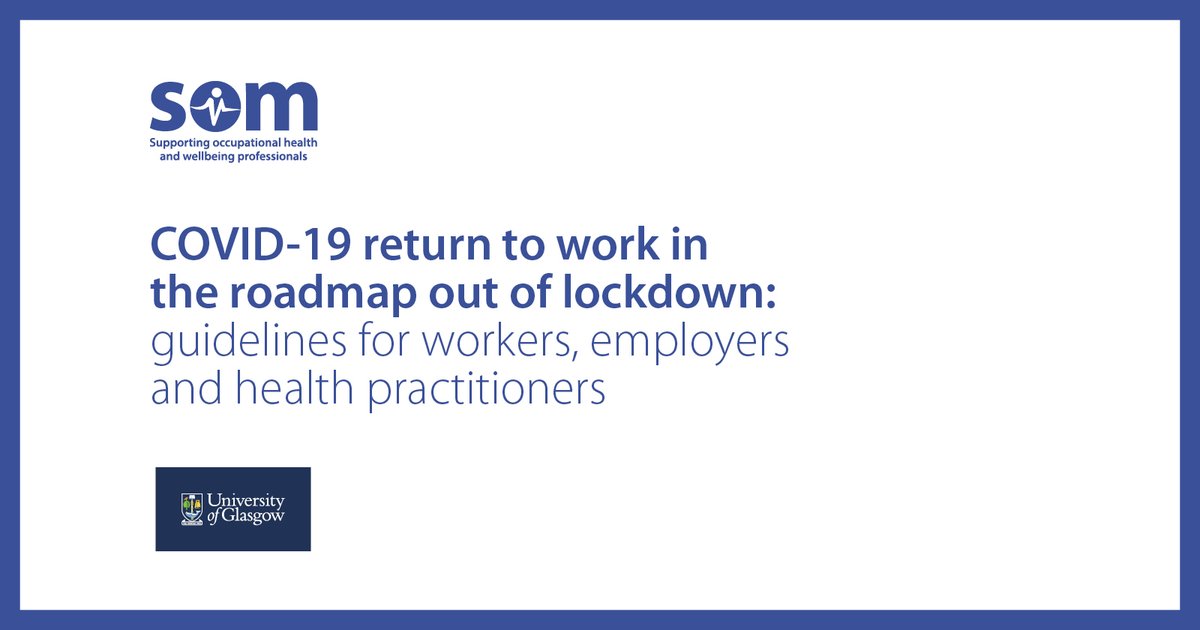 som
Supporting occupational health and wellbeing professionals

COVID-19 return to work in the roadmap out of lockdown: guidelines for workers, employers and health practitioners

University of Glasgow